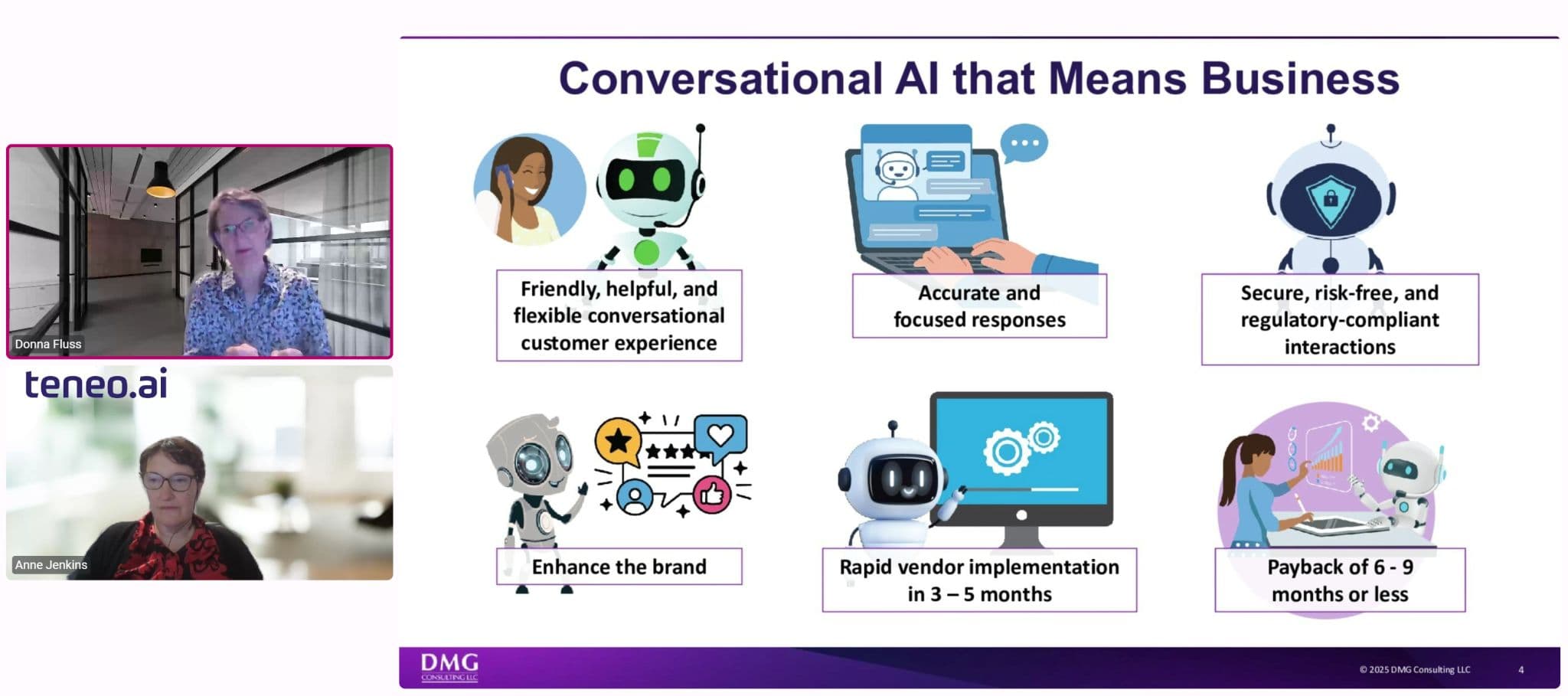 Donna Fluss

teneo.ai

Anne Jenkins

Conversational AI that Means Business

Friendly, helpful, and flexible conversational customer experience

Accurate and focused responses

Secure, risk-free, and regulatory-compliant interactions

Enhance the brand

Rapid vendor implementation in 3 – 5 months

Payback of 6 - 9 months or less

DMG CONSULTING LLC

© 2025 DMG Consulting LLC

4